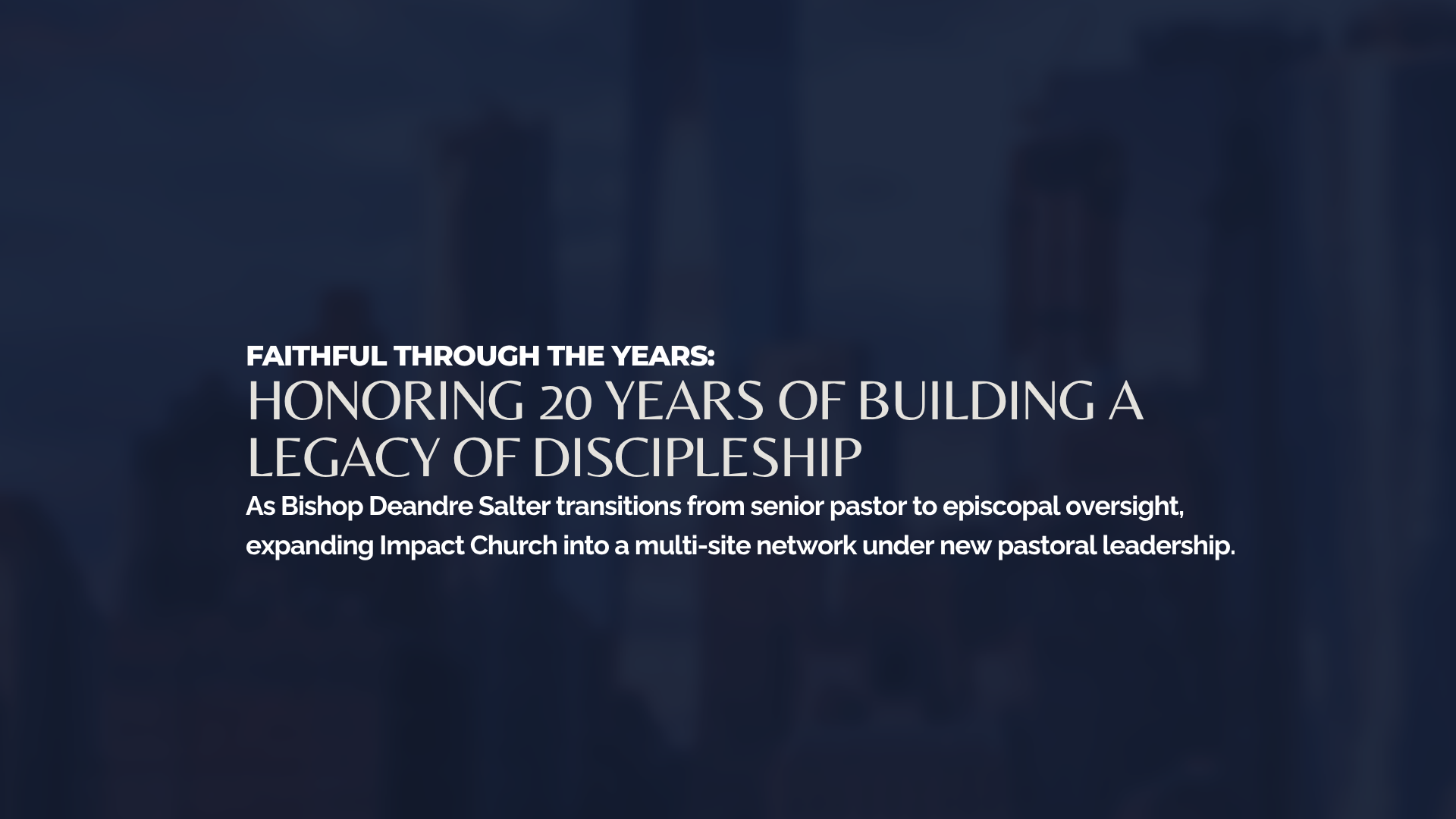 FAITHFUL THROUGH THE YEARS:
HONORING 20 YEARS OF BUILDING A LEGACY OF DISCIPLESHIP
As Bishop Deandre Salter transitions from senior pastor to episcopal oversight, expanding Impact Church into a multi-site network under new pastoral leadership.